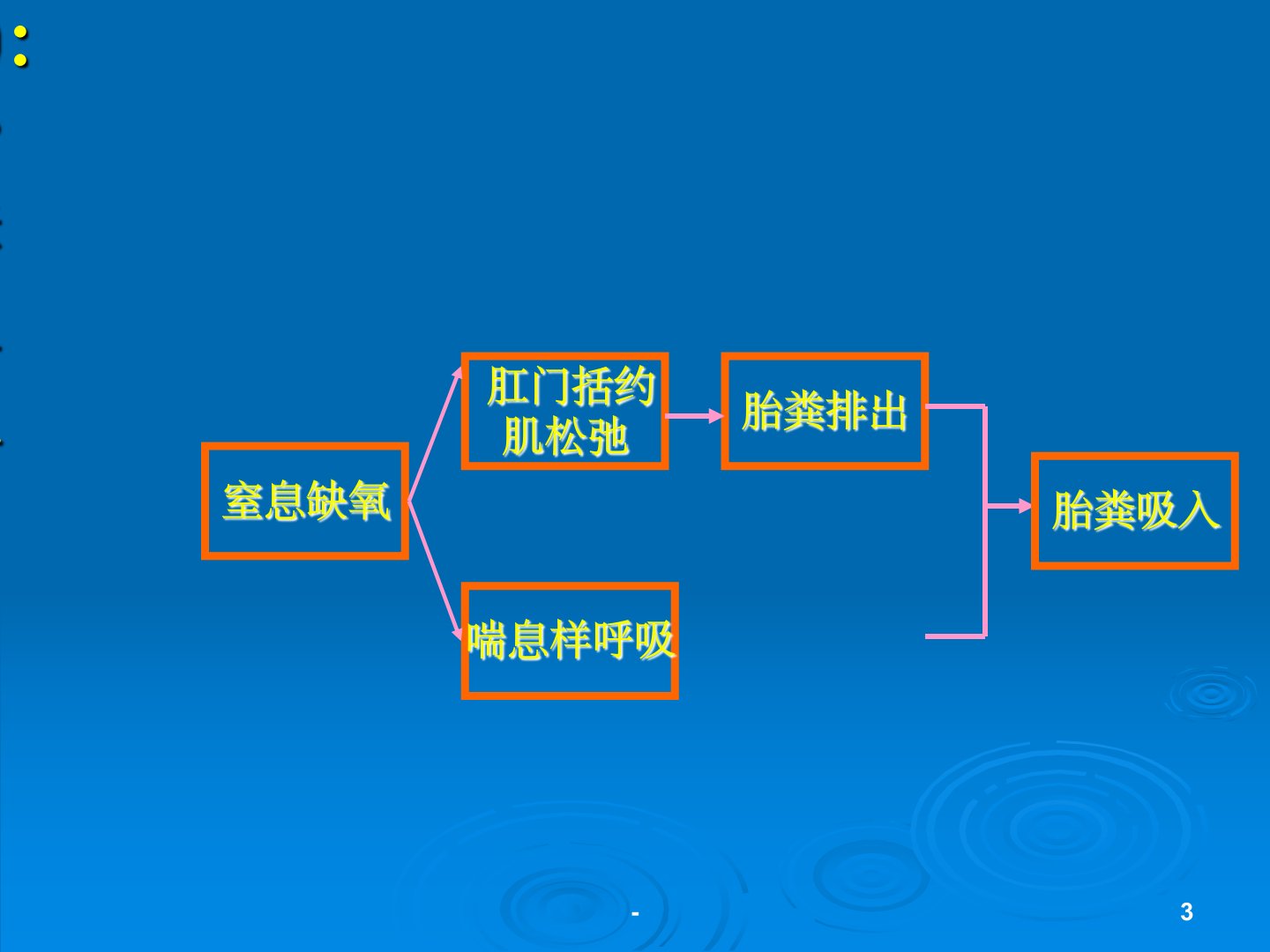 :

窒息缺氧

肛门括约肌松弛

胎粪排出

喘息样呼吸

胎粪吸入

-

3